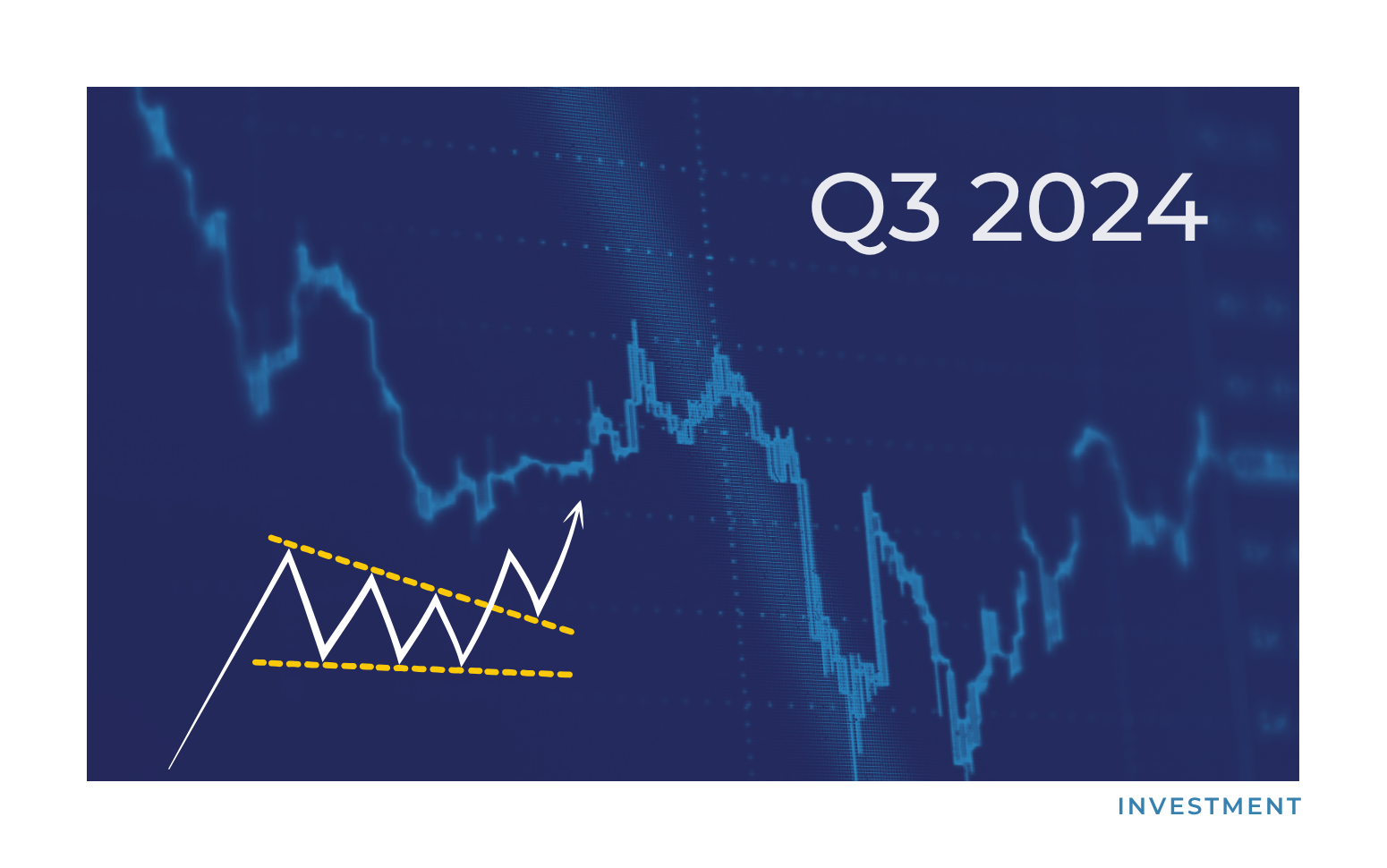 Q3 2024

INVESTMENT